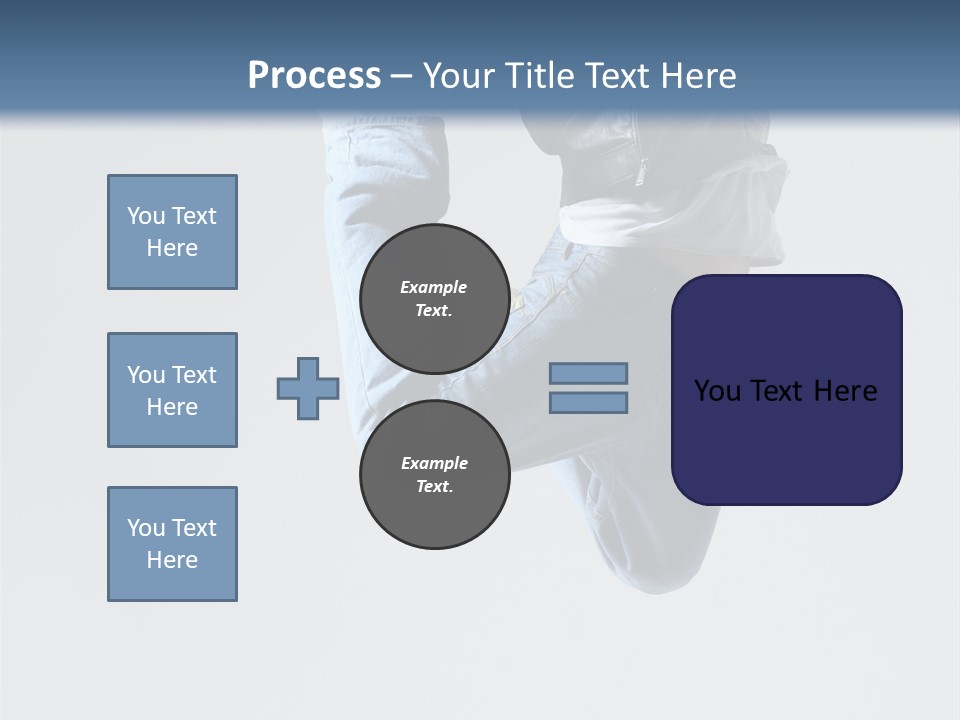 Process – Your Title Text Here

You Text Here

You Text Here

You Text Here

Example Text.

Example Text.

You Text Here